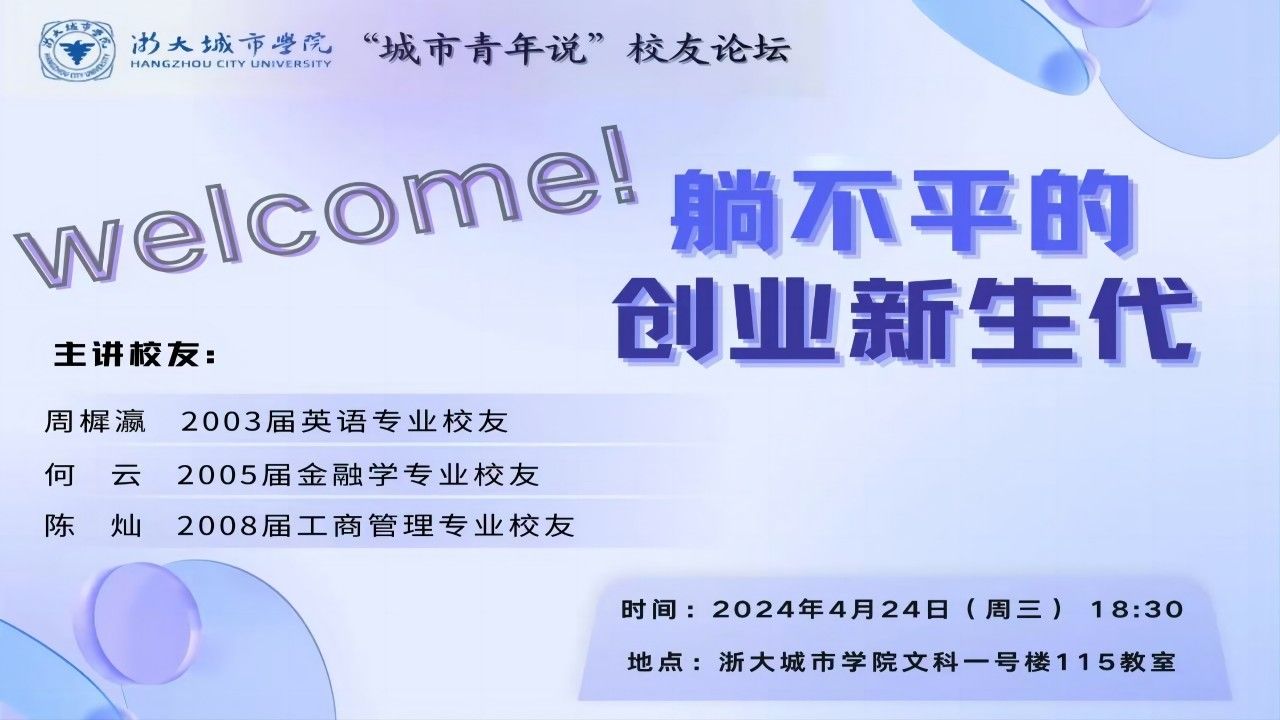 浙大城市学院
HANGZHOU CITY UNIVERSITY

“城市青年说”校友论坛

welcome!

躺不平的
创业新生代

主讲校友：

周樨瀛　2003届英语专业校友

何　云　2005届金融学专业校友

陈　灿　2008届工商管理专业校友

时间：2024年4月24日（周三） 18:30

地点：浙大城市学院文科一号楼115教室